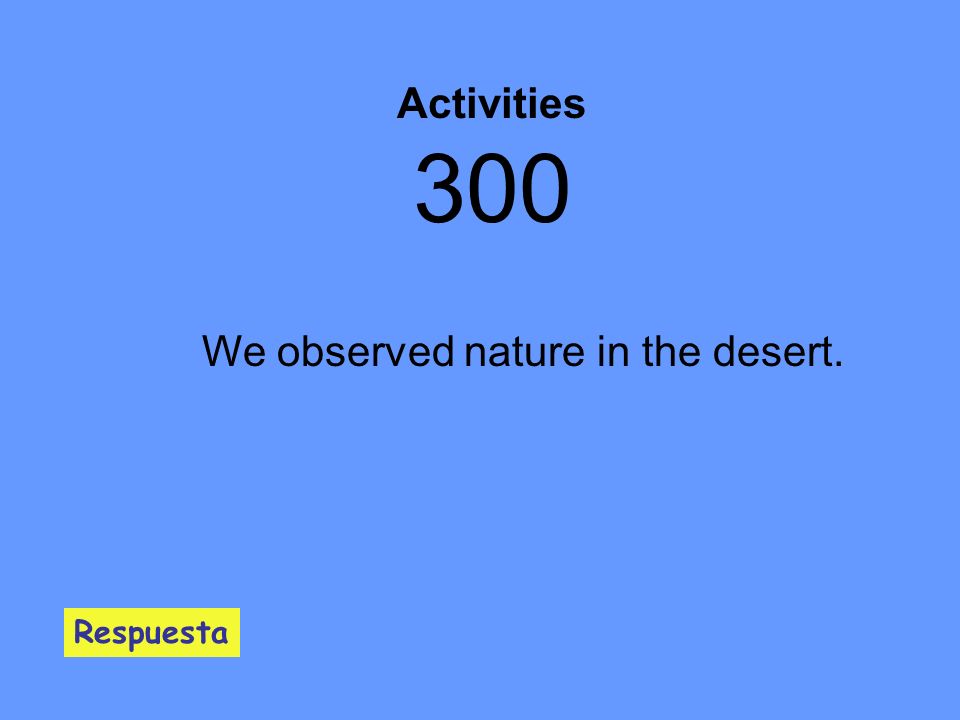 Activities
300

We observed nature in the desert.

Respuesta